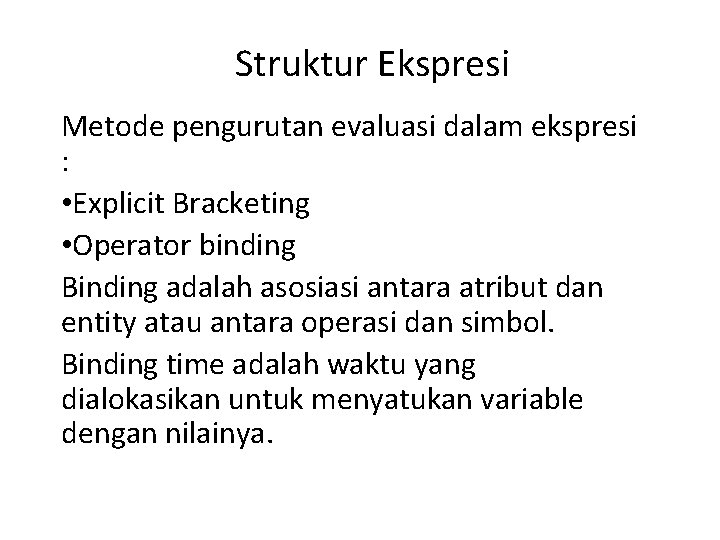 Struktur Ekspresi

Metode pengurutan evaluasi dalam ekspresi :

•Explicit Bracketing

•Operator binding

Binding adalah asosiasi antara atribut dan entity atau antara operasi dan simbol.

Binding time adalah waktu yang dialokasikan untuk menyatukan variable dengan nilainya.